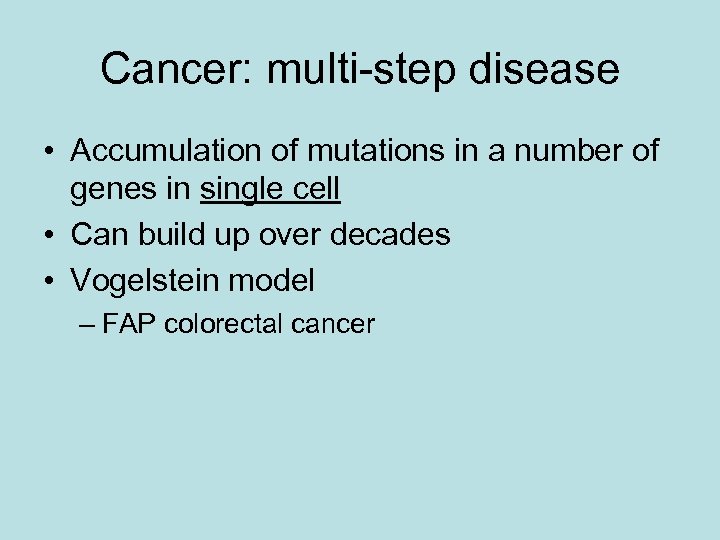 Cancer: multi-step disease

• Accumulation of mutations in a number of genes in single cell
• Can build up over decades
• Vogelstein model
– FAP colorectal cancer